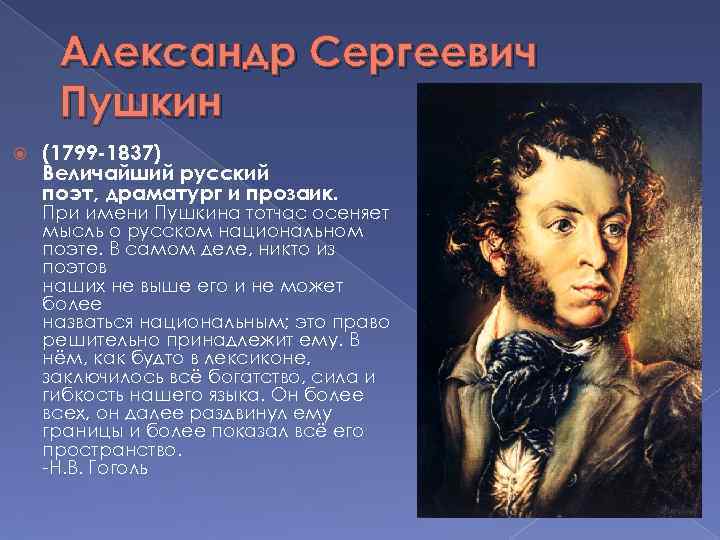 Александр Сергеевич Пушкин

(1799-1837)
Величайший русский поэт, драматург и прозаик.
При имени Пушкина тотчас осеняет мысль о русском национальном поэте. В самом деле, никто из поэтов наших не выше его и не может более назваться национальным; это право решительно принадлежит ему. В нём, как будто в лексиконе, заключилось всё богатство, сила и гибкость нашего языка. Он более всех, он далее раздвинул ему границы и более показал всё его пространство.
-Н.В. Гоголь